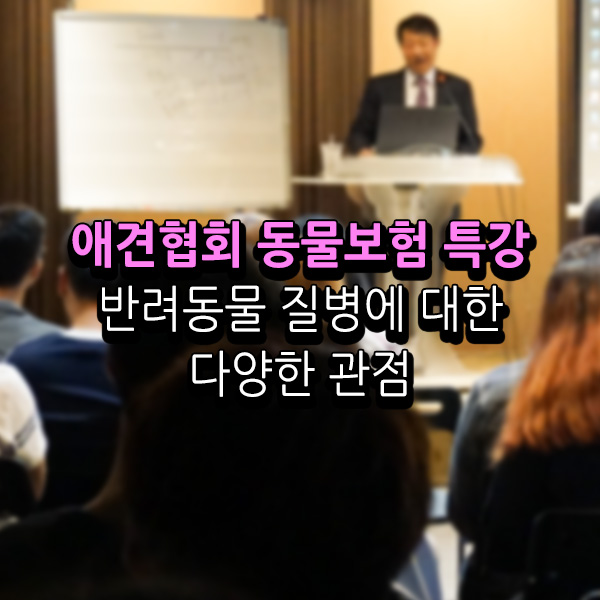 애견협회 동물보험 특강
반려동물 질병에 대한 다양한 관점